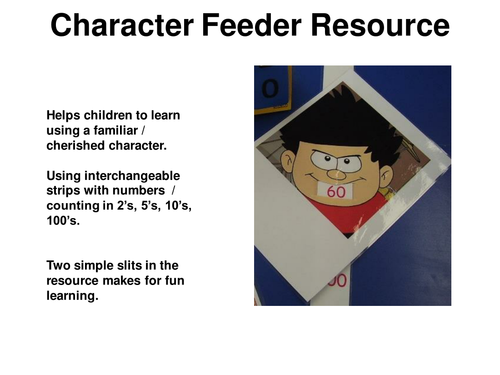 Character Feeder Resource

Helps children to learn using a familiar / cherished character.

Using interchangeable strips with numbers / counting in 2's, 5's, 10's, 100's.

Two simple slits in the resource makes for fun learning.

0

60

00